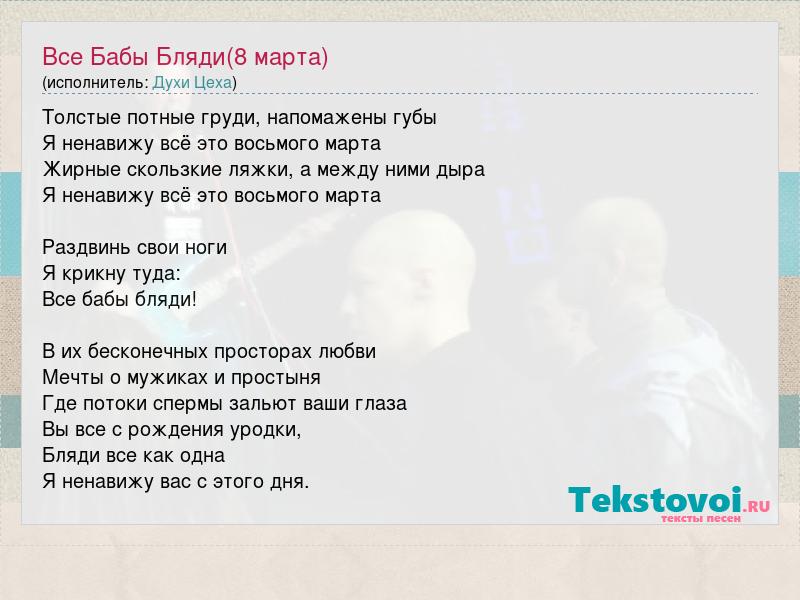 Все Бабы Бляди(8 марта)
(исполнитель: Духи Цеха)

Толстые потные груди, напомажены губы
Я ненавижу всё это восьмого марта
Жирные скользкие ляжки, а между ними дыра
Я ненавижу всё это восьмого марта

Раздвинь свои ноги
Я крикну туда:
Все бабы бляди!

В их бесконечных просторах любви
Мечты о мужиках и простыня
Где потоки спермы зальют ваши глаза
Вы все с рождения уродки,
Бляди все как одна
Я ненавижу вас с этого дня.

Tekstovoi.RU
тексты песен